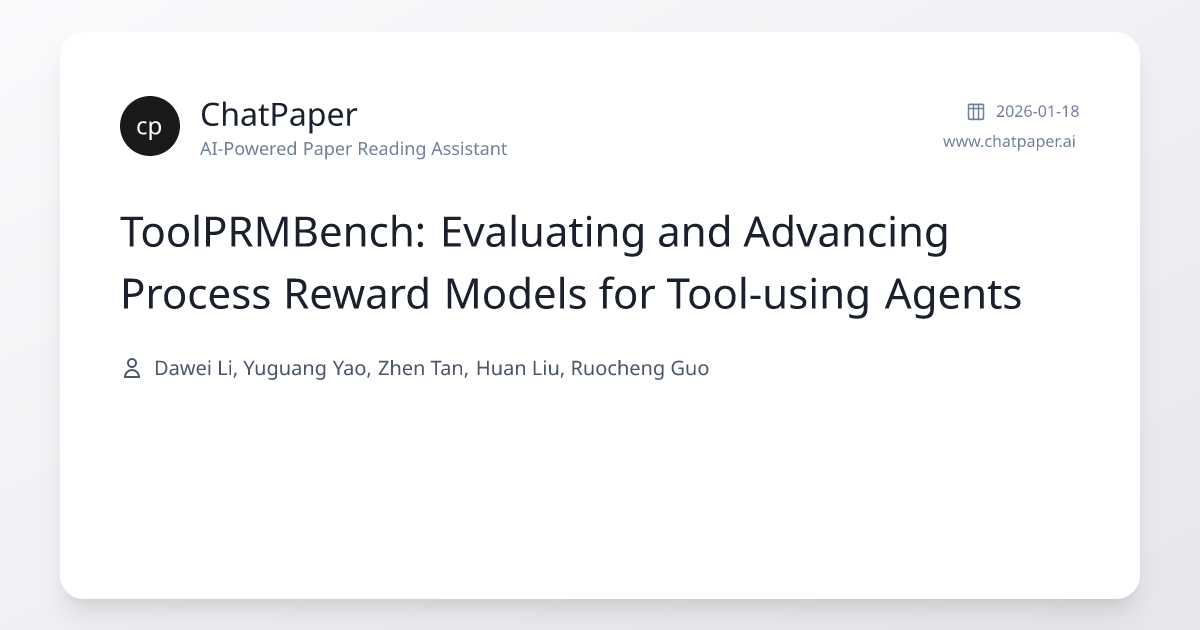 cp

ChatPaper
AI-Powered Paper Reading Assistant

2026-01-18
www.chatpaper.ai

ToolPRMBench: Evaluating and Advancing Process Reward Models for Tool-using Agents

Dawei Li, Yuguang Yao, Zhen Tan, Huan Liu, Ruocheng Guo